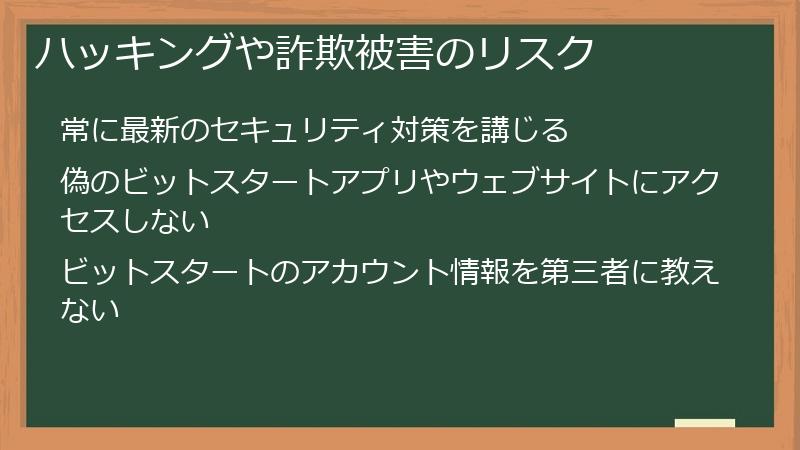 ハッキングや詐欺被害のリスク

常に最新のセキュリティ対策を講じる

偽のビットスタートアプリやウェブサイトにアクセスしない

ビットスタートのアカウント情報を第三者に教えない